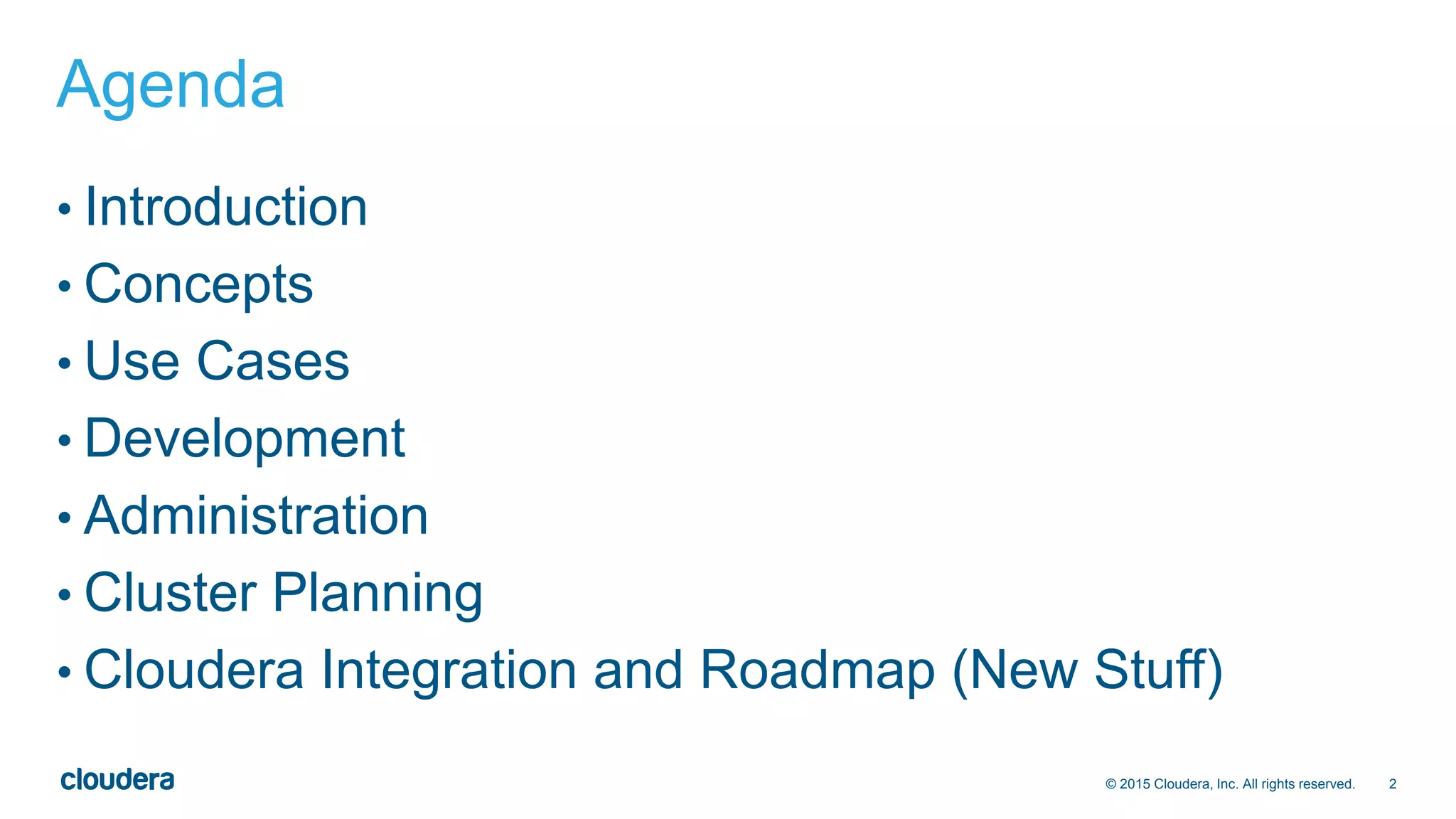 Agenda

• Introduction
• Concepts
• Use Cases
• Development
• Administration
• Cluster Planning
• Cloudera Integration and Roadmap (New Stuff)

cloudera

© 2015 Cloudera, Inc. All rights reserved. 2